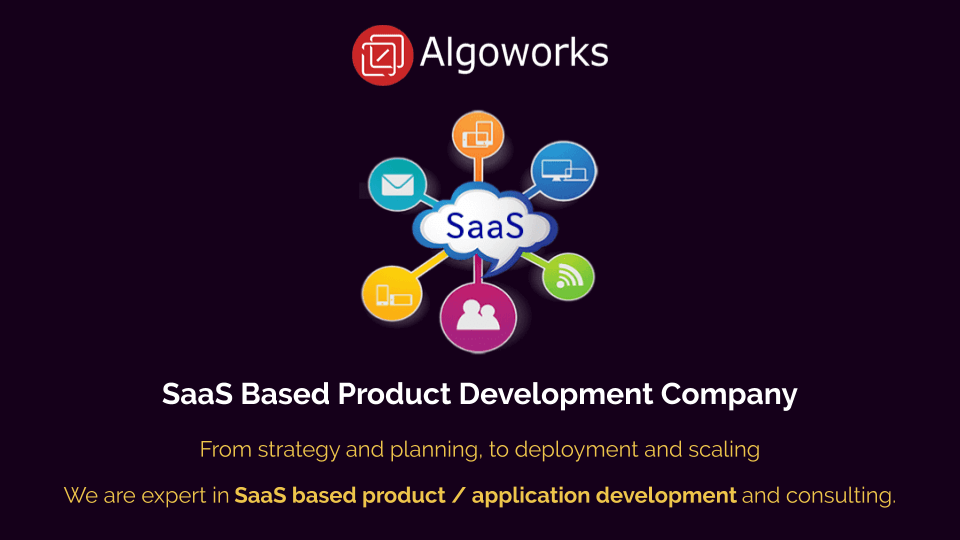 Algoworks

SaaS

SaaS Based Product Development Company

From strategy and planning, to deployment and scaling

We are expert in SaaS based product / application development and consulting.